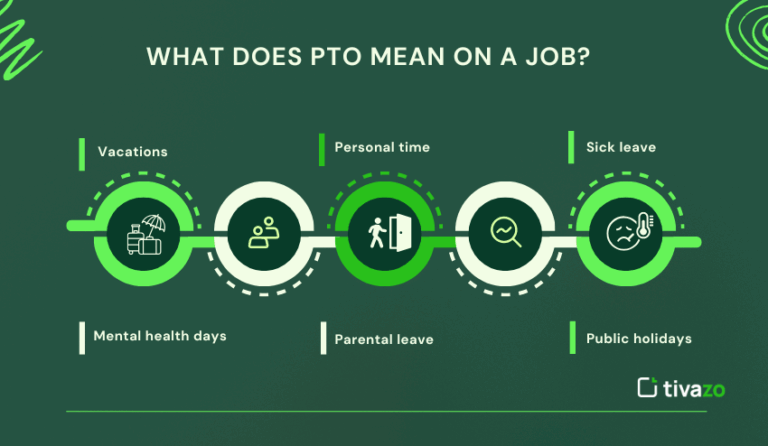 WHAT DOES PTO MEAN ON A JOB?

Vacations

Personal time

Sick leave

Mental health days

Parental leave

Public holidays

tivazo